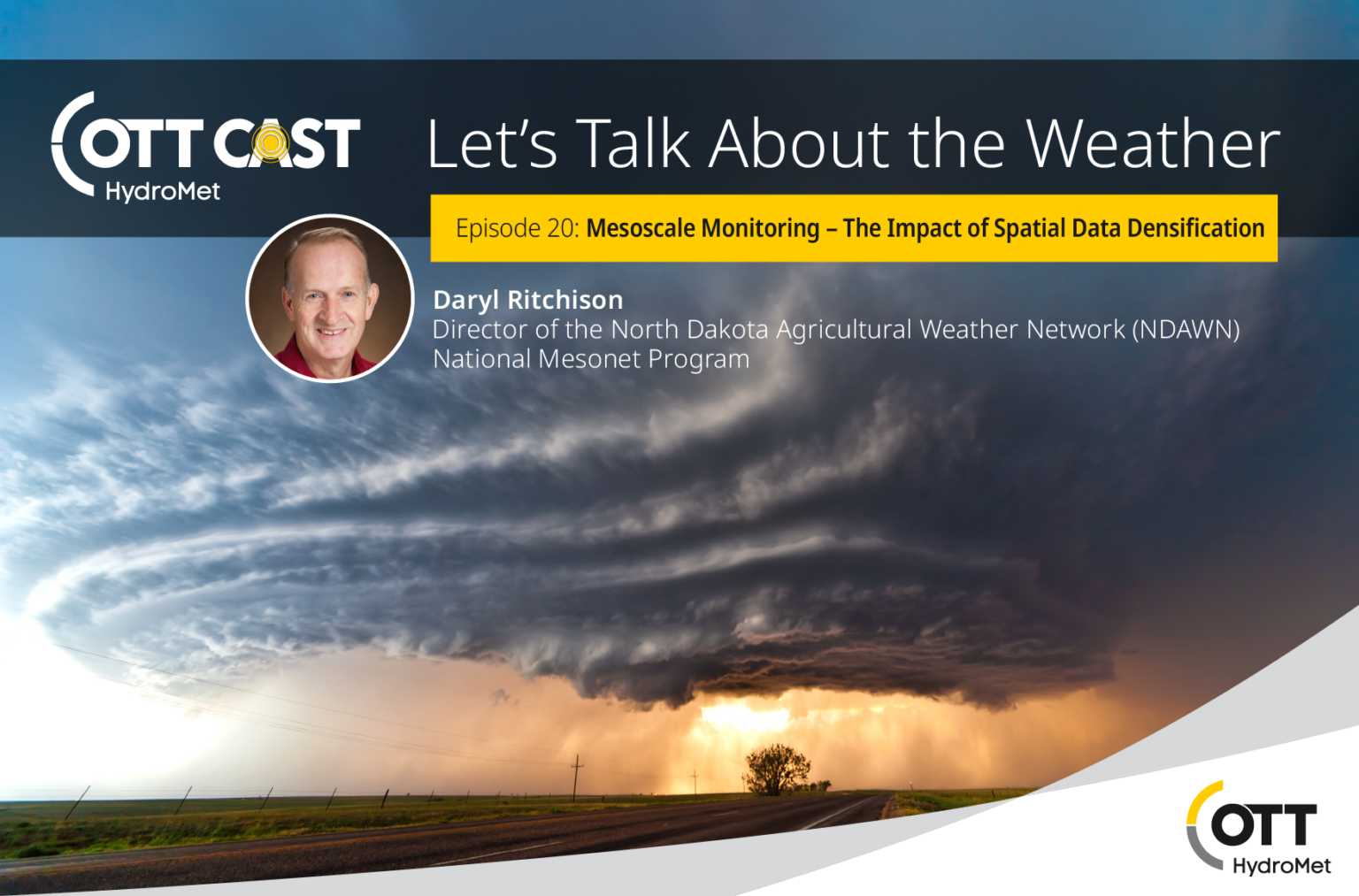 OTT CAST
HydroMet

Let's Talk About the Weather

Episode 20: Mesoscale Monitoring – The Impact of Spatial Data Densification

Daryl Ritchison
Director of the North Dakota Agricultural Weather Network (NDAWN)
National Mesonet Program

OTT
HydroMet